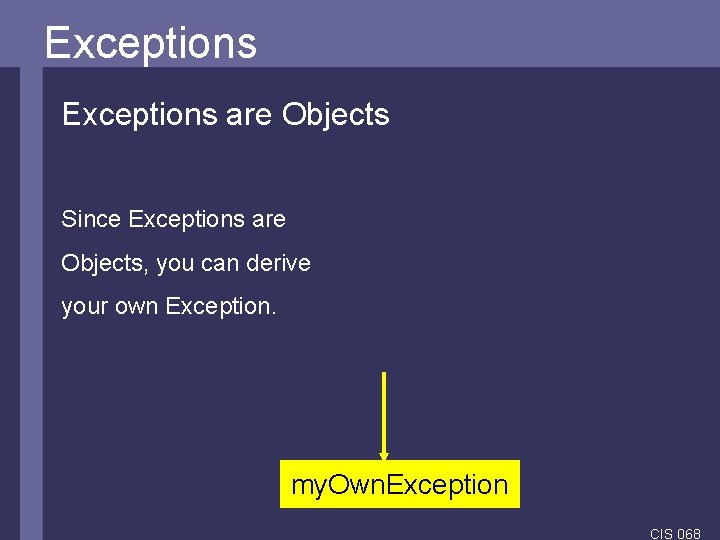 Exceptions

Exceptions are Objects

Since Exceptions are Objects, you can derive your own Exception.

myOwnException

CIS 068